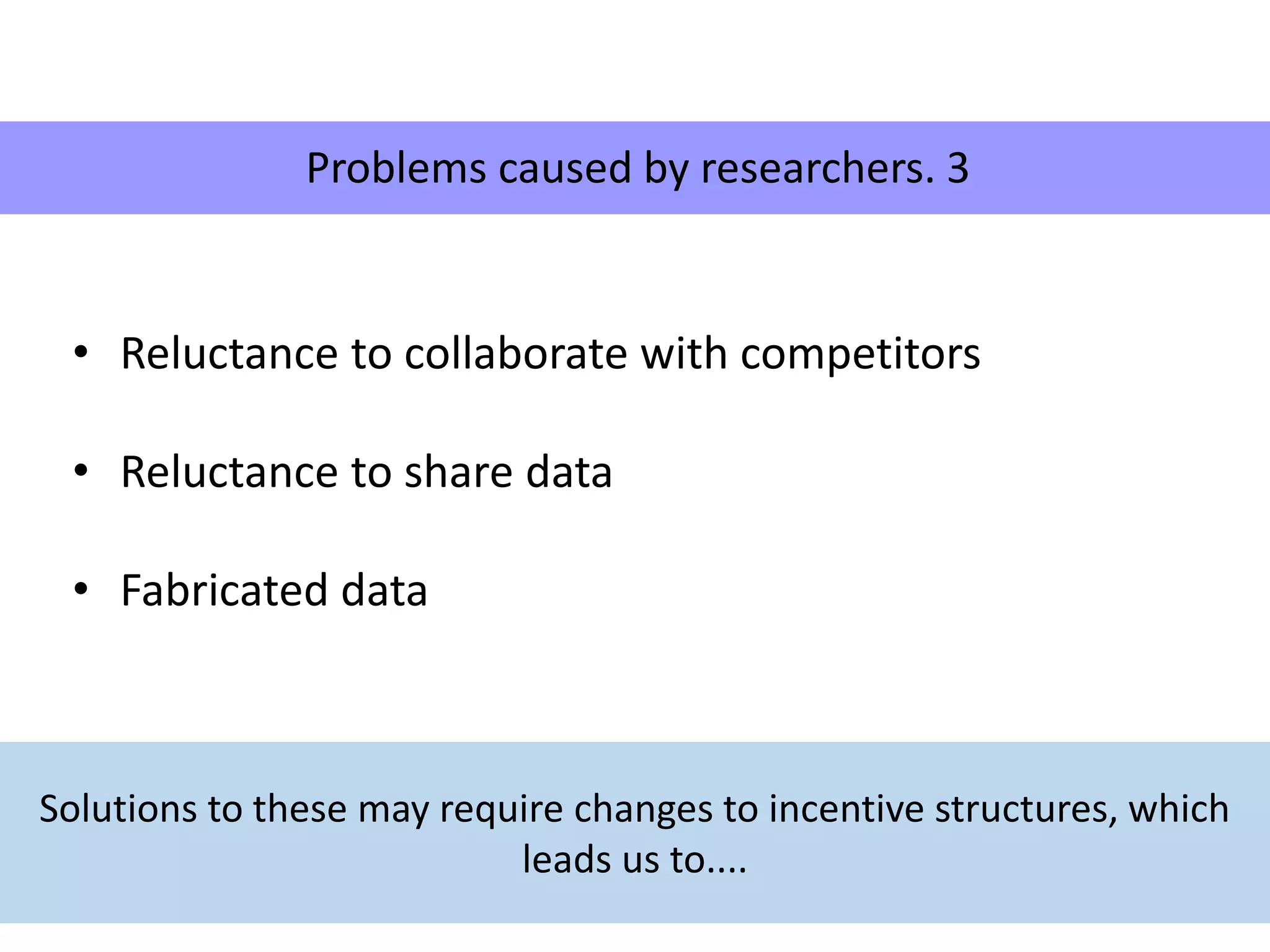 Problems caused by researchers. 3

• Reluctance to collaborate with competitors

• Reluctance to share data

• Fabricated data

Solutions to these may require changes to incentive structures, which leads us to....